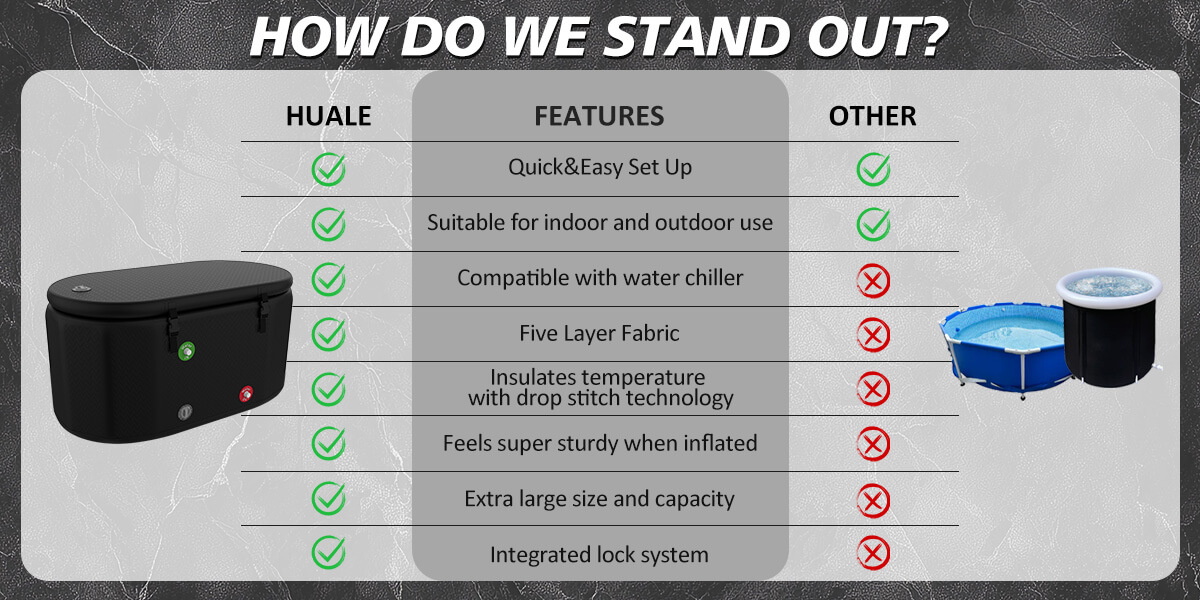 HOW DO WE STAND OUT?

| HUALE | FEATURES | OTHER |
|---|---|---|
| ✓ | Quick&Easy Set Up | ✓ |
| ✓ | Suitable for indoor and outdoor use | ✓ |
| ✓ | Compatible with water chiller | ✗ |
| ✓ | Five Layer Fabric | ✗ |
| ✓ | Insulates temperature with drop stitch technology | ✗ |
| ✓ | Feels super sturdy when inflated | ✗ |
| ✓ | Extra large size and capacity | ✗ |
| ✓ | Integrated lock system | ✗ |